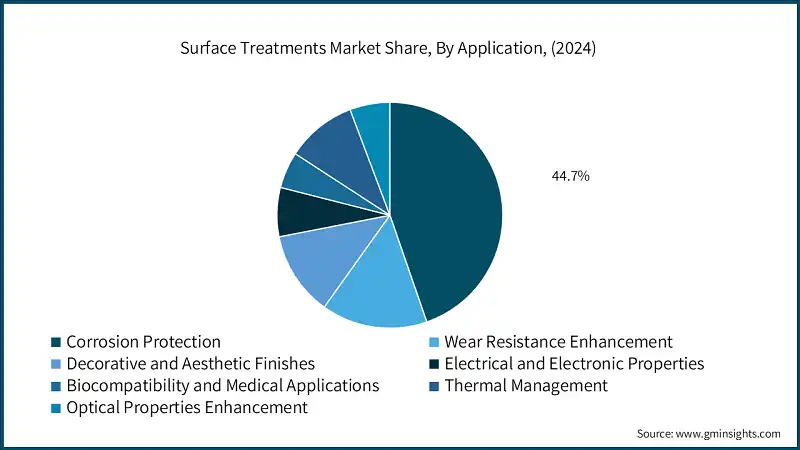 Surface Treatments Market Share, By Application, (2024)

44.7%

Corrosion Protection
Wear Resistance Enhancement
Decorative and Aesthetic Finishes
Electrical and Electronic Properties
Biocompatibility and Medical Applications
Thermal Management
Optical Properties Enhancement

Source: www.gminsights.com